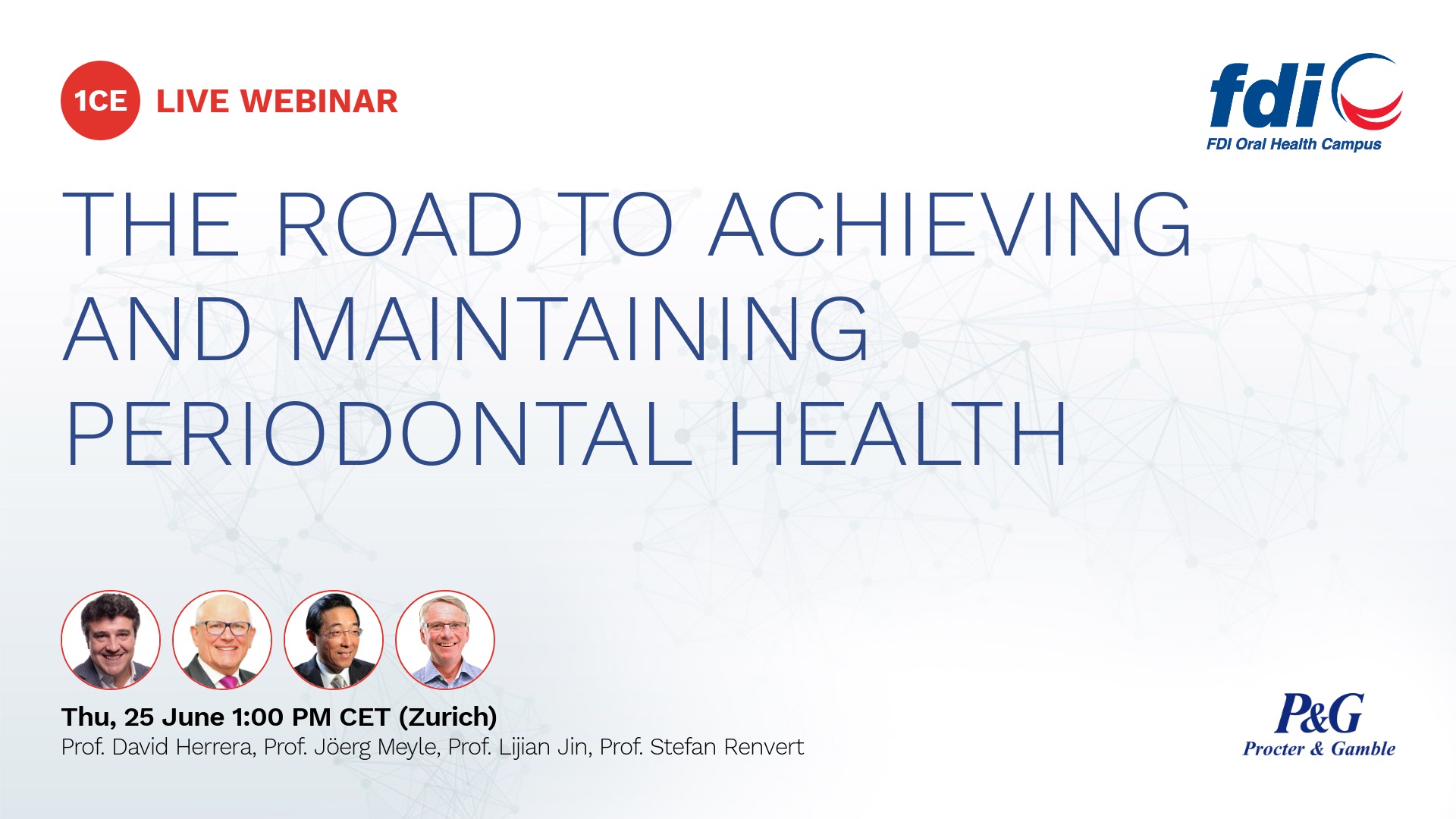 1CE LIVE WEBINAR

fdi
FDI Oral Health Campus

THE ROAD TO ACHIEVING AND MAINTAINING PERIODONTAL HEALTH

Thu, 25 June 1:00 PM CET (Zurich)
Prof. David Herrera, Prof. Jöerg Meyle, Prof. Lijian Jin, Prof. Stefan Renvert

P&G
Procter & Gamble